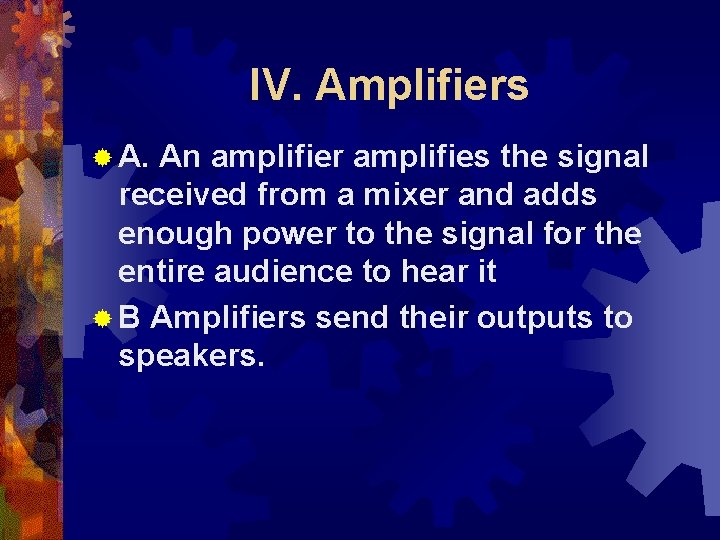 IV. Amplifiers

A. An amplifier amplifies the signal received from a mixer and adds enough power to the signal for the entire audience to hear it

B Amplifiers send their outputs to speakers.